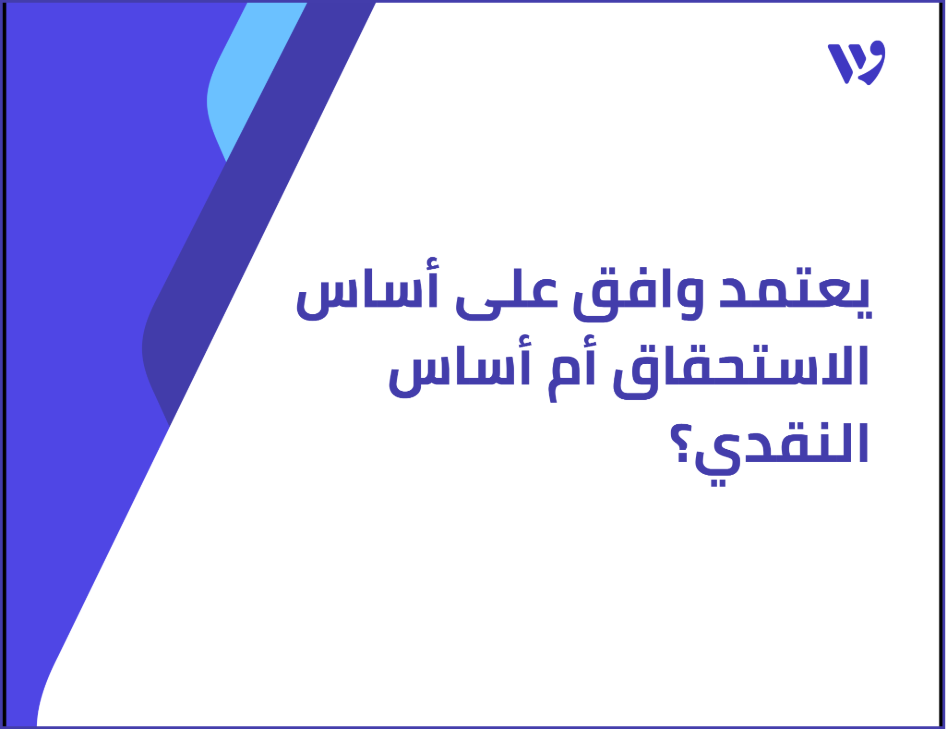 يعتمد وافق على أساس الاستحقاق أم أساس النقدي؟